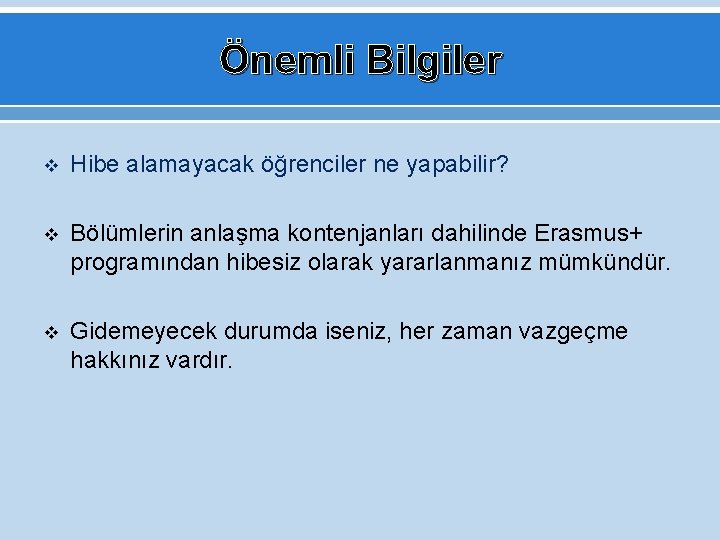 Önemli Bilgiler

❖ Hibe alamayacak öğrenciler ne yapabilir?

❖ Bölümlerin anlaşma kontenjanları dahilinde Erasmus+ programından hibesiz olarak yararlanmanız mümkündür.

❖ Gidemeyecek durumda iseniz, her zaman vazgeçme hakkınız vardır.